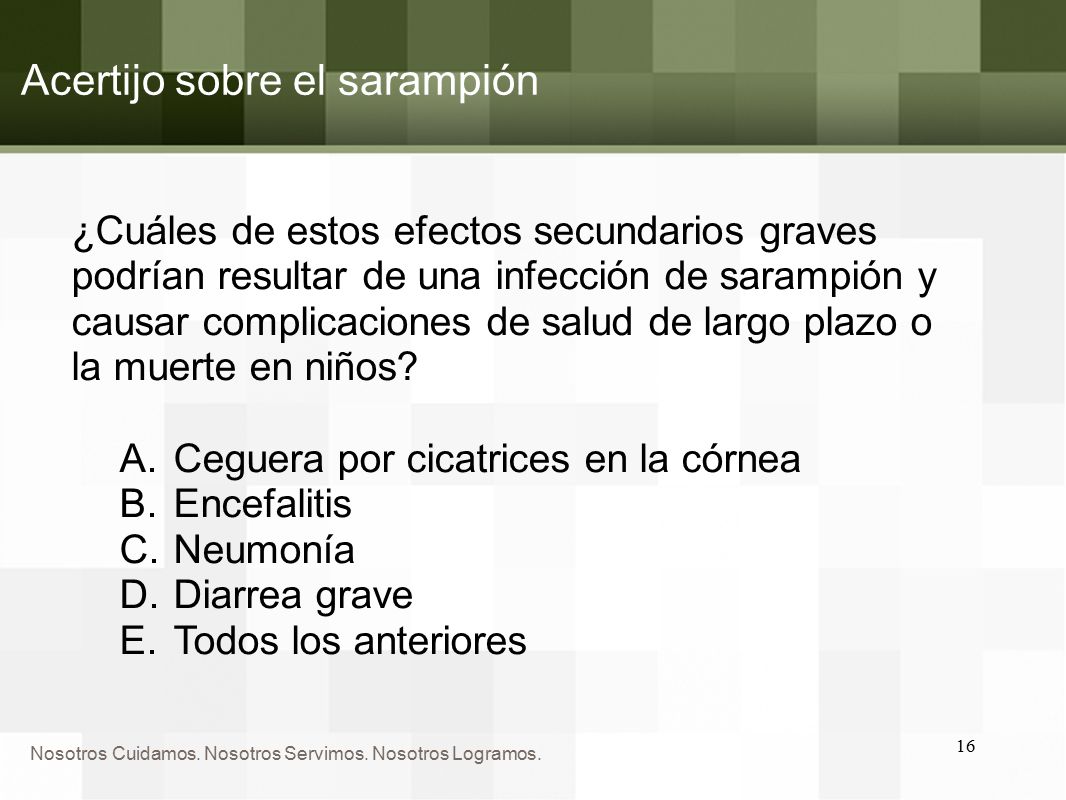 Acertijo sobre el sarampión

¿Cuáles de estos efectos secundarios graves podrían resultar de una infección de sarampión y causar complicaciones de salud de largo plazo o la muerte en niños?

A. Ceguera por cicatrices en la córnea
B. Encefalitis
C. Neumonía
D. Diarrea grave
E. Todos los anteriores

Nosotros Cuidamos. Nosotros Servimos. Nosotros Logramos.

16